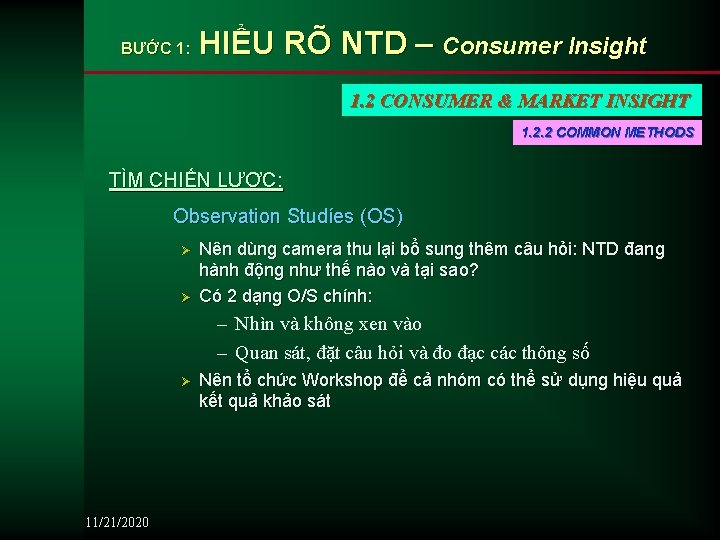 BƯỚC 1: HIỂU RÕ NTD – Consumer Insight

1.2 CONSUMER & MARKET INSIGHT

1.2.2 COMMON METHODS

TÌM CHIẾN LƯỢC:

Observation Studies (OS)

➢ Nên dùng camera thu lại bổ sung thêm câu hỏi: NTD đang hành động như thế nào và tại sao?

➢ Có 2 dạng O/S chính:

– Nhìn và không xen vào

– Quan sát, đặt câu hỏi và đo đạc các thông số

➢ Nên tổ chức Workshop để cả nhóm có thể sử dụng hiệu quả kết quả khảo sát

11/21/2020